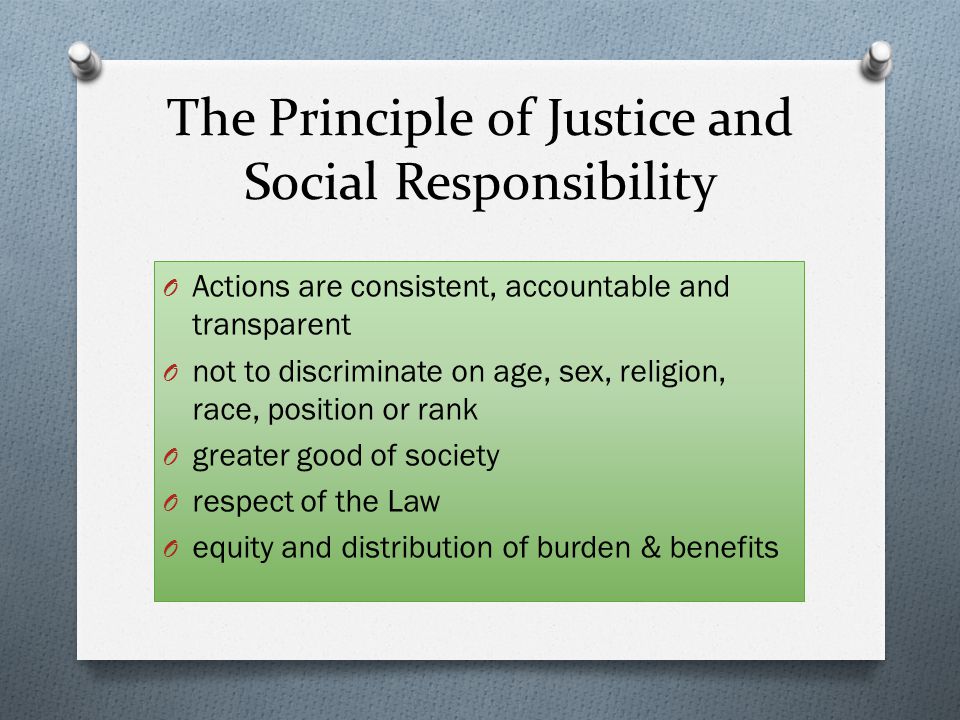 The Principle of Justice and Social Responsibility

O Actions are consistent, accountable and transparent
O not to discriminate on age, sex, religion, race, position or rank
O greater good of society
O respect of the Law
O equity and distribution of burden & benefits